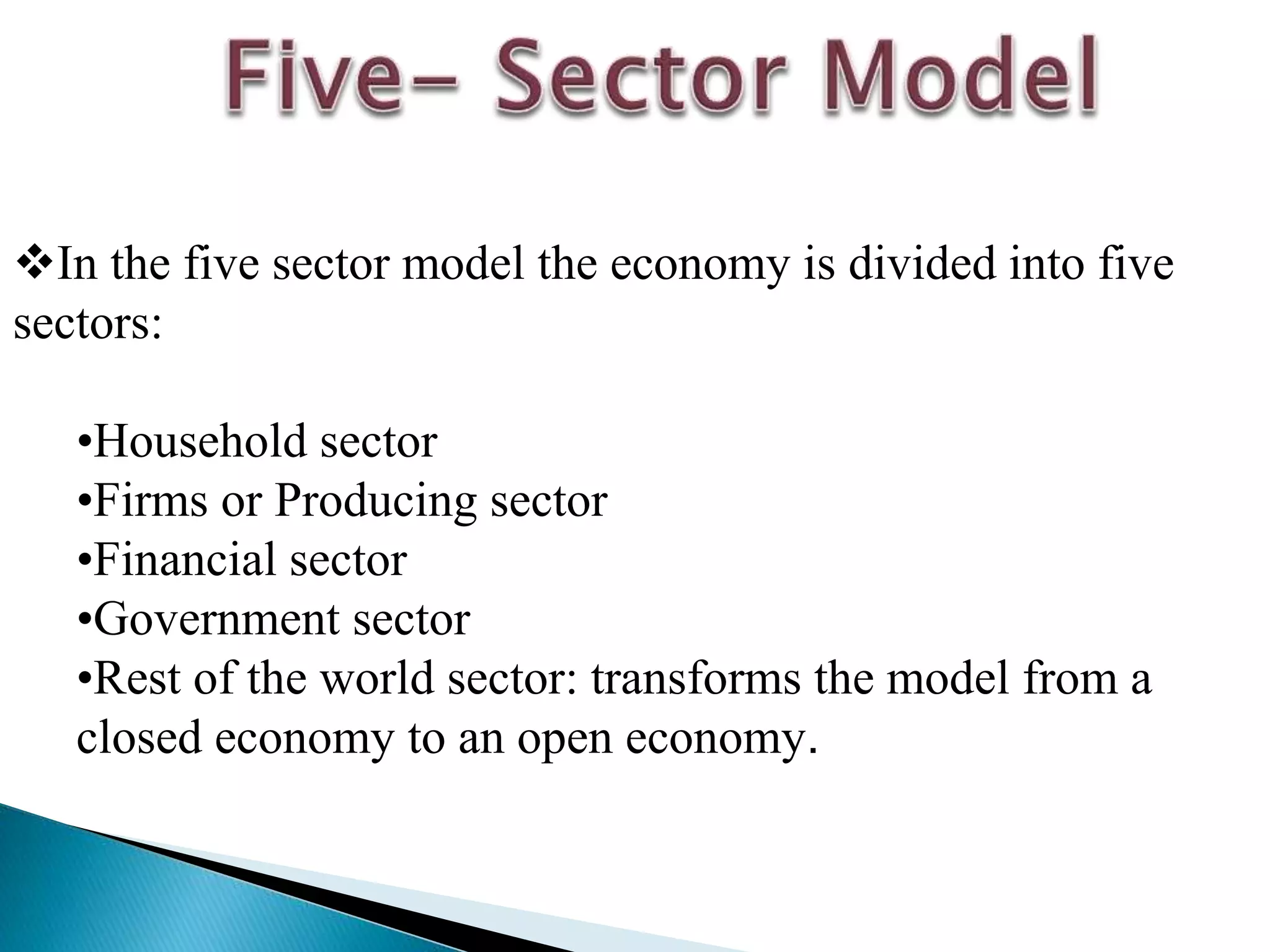 Five– Sector Model

❖In the five sector model the economy is divided into five sectors:

•Household sector
•Firms or Producing sector
•Financial sector
•Government sector
•Rest of the world sector: transforms the model from a closed economy to an open economy.